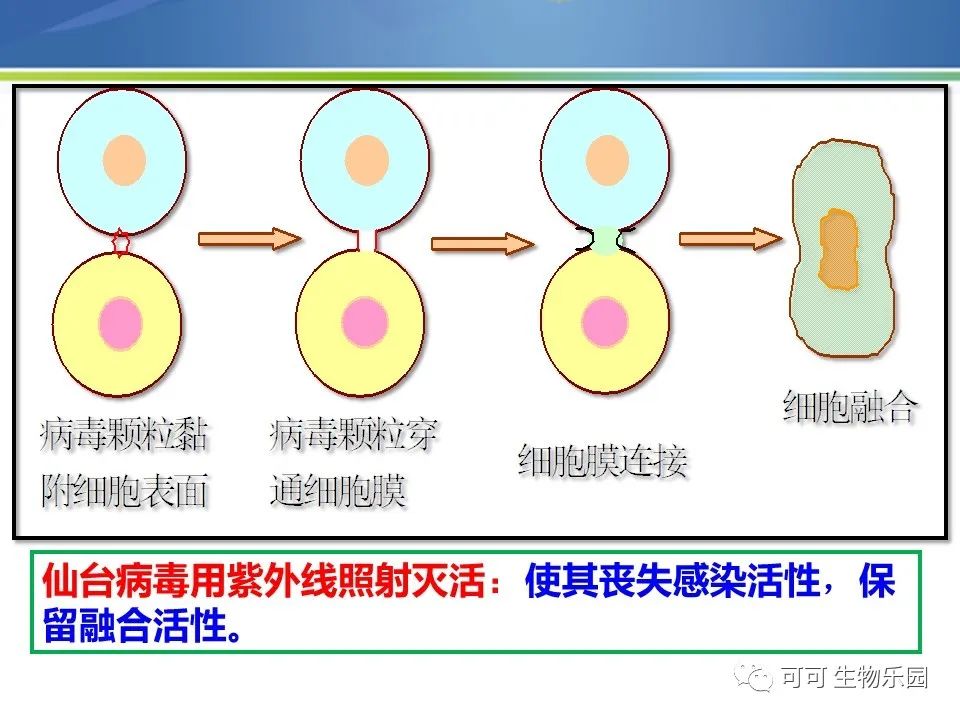 病毒颗粒黏附细胞表面

病毒颗粒穿通细胞膜

细胞膜连接

细胞融合

仙台病毒用紫外线照射灭活：使其丧失感染活性，保留融合活性。

可可 生物乐园